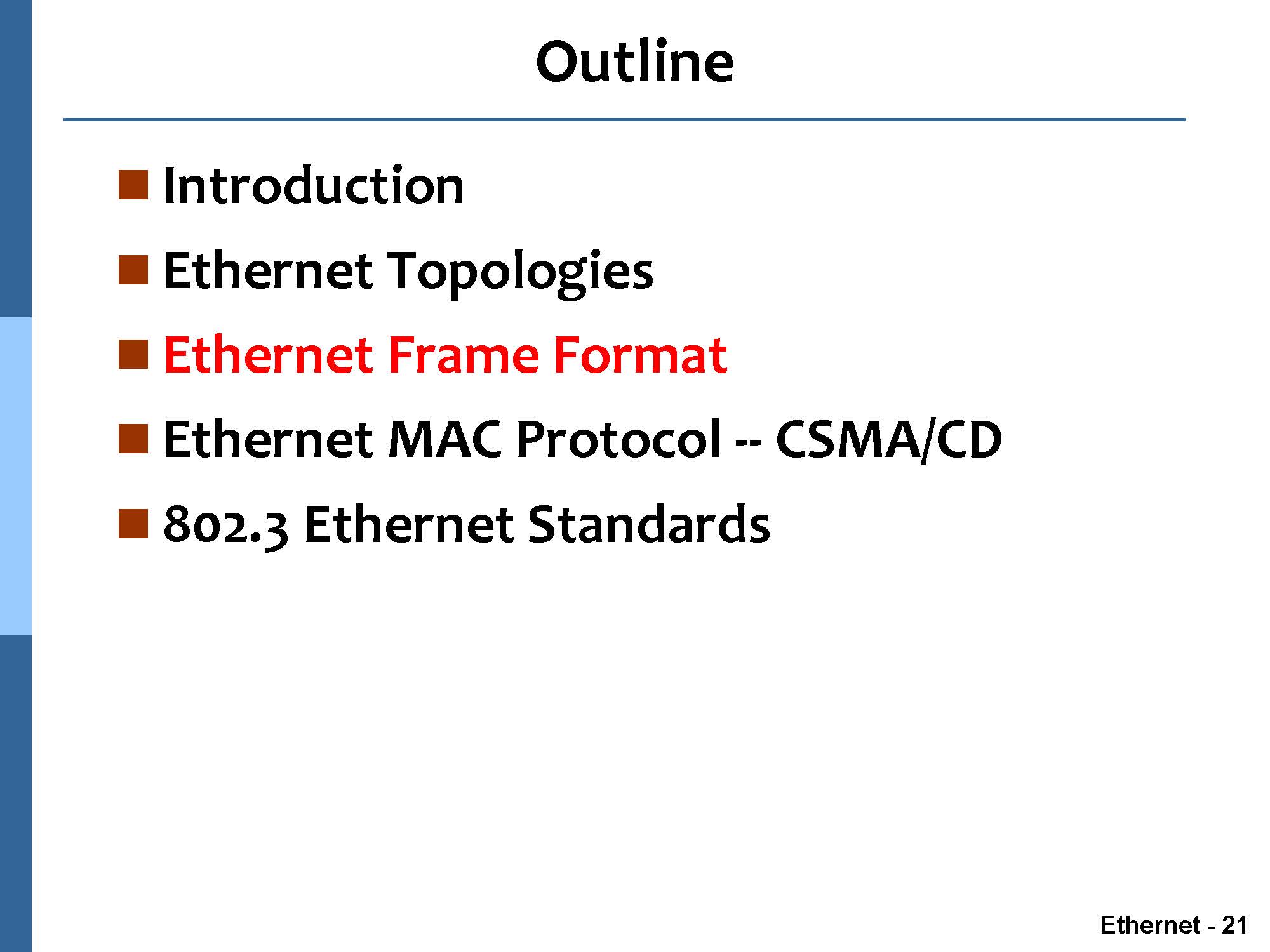 Outline

Introduction

Ethernet Topologies

Ethernet Frame Format

Ethernet MAC Protocol -- CSMA/CD

802.3 Ethernet Standards

Ethernet - 21